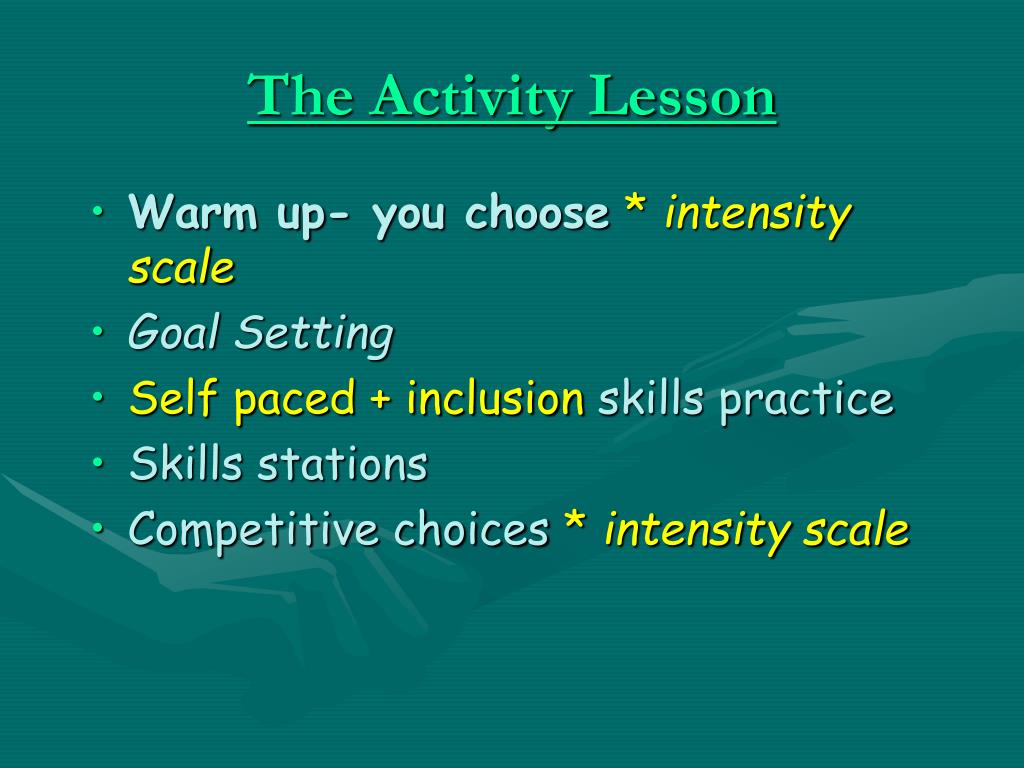 The Activity Lesson

• Warm up- you choose * intensity scale
• Goal Setting
• Self paced + inclusion skills practice
• Skills stations
• Competitive choices * intensity scale